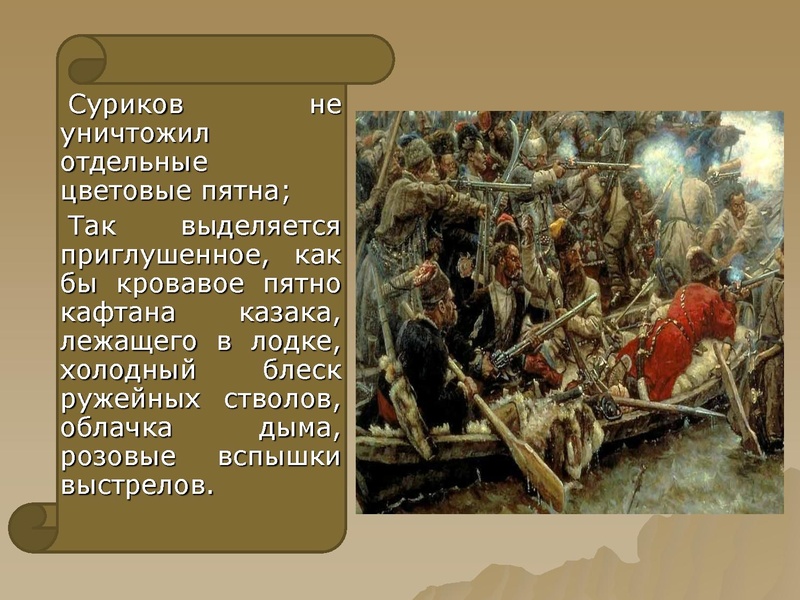 Суриков не уничтожил отдельные цветовые пятна;

Так выделяется приглушенное, как бы кровавое пятно кафтана казака, лежащего в лодке, холодный блеск ружейных стволов, облачка дыма, розовые вспышки выстрелов.